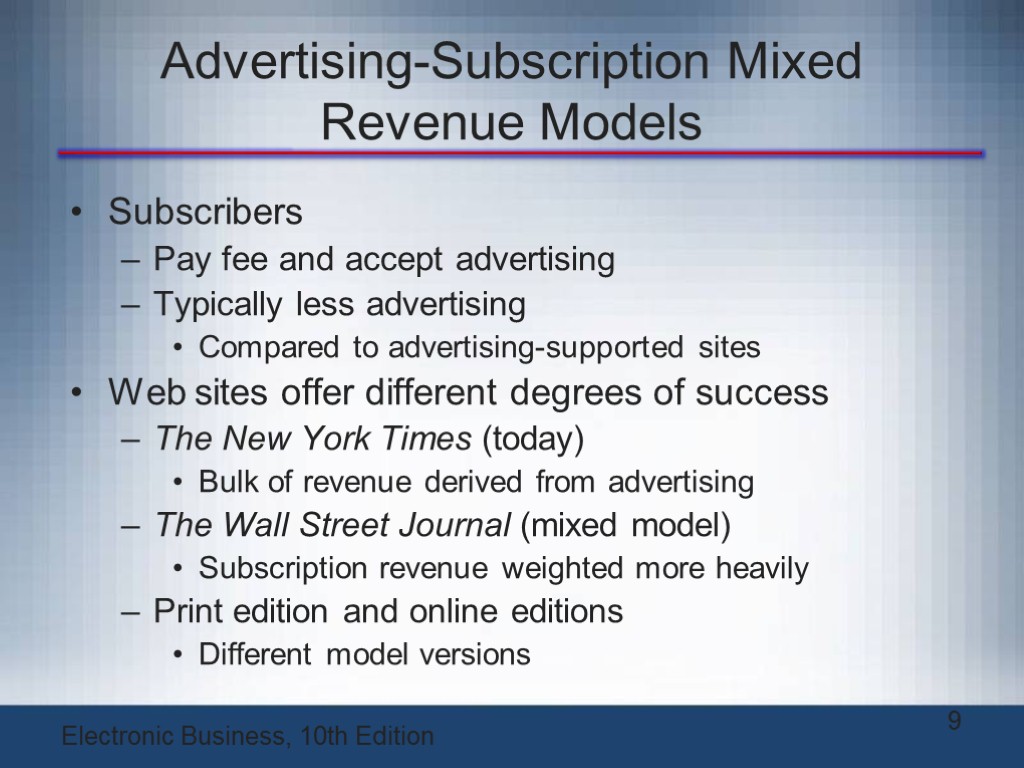 Advertising-Subscription Mixed Revenue Models

• Subscribers
– Pay fee and accept advertising
– Typically less advertising
• Compared to advertising-supported sites
• Web sites offer different degrees of success
– The New York Times (today)
• Bulk of revenue derived from advertising
– The Wall Street Journal (mixed model)
• Subscription revenue weighted more heavily
– Print edition and online editions
• Different model versions

Electronic Business, 10th Edition

9